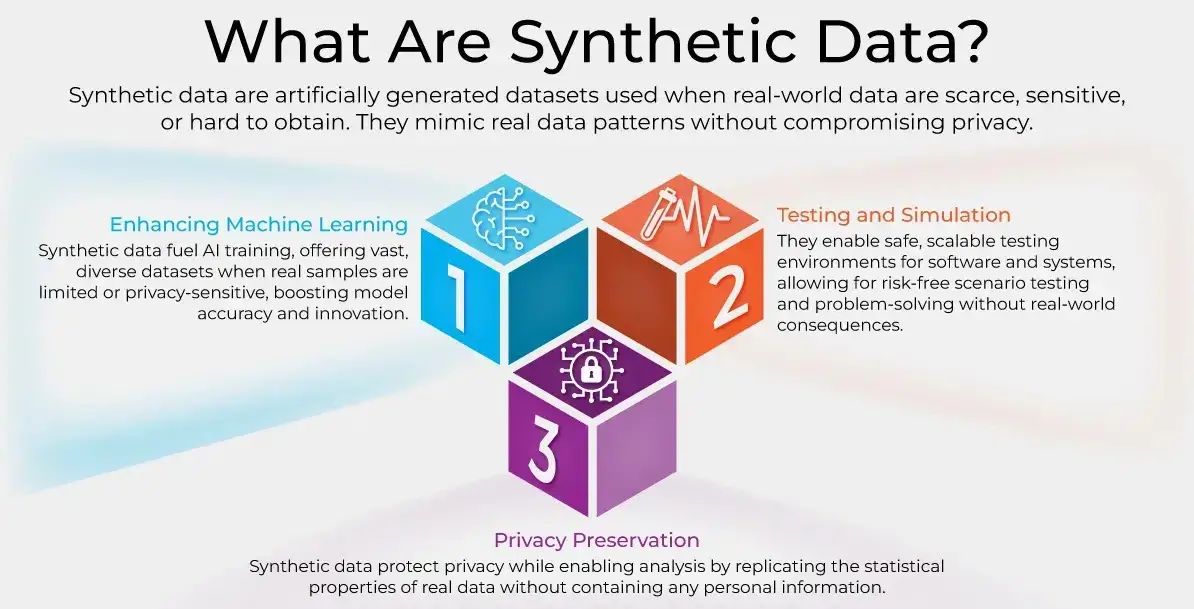 What Are Synthetic Data?

Synthetic data are artificially generated datasets used when real-world data are scarce, sensitive, or hard to obtain. They mimic real data patterns without compromising privacy.

Enhancing Machine Learning
Synthetic data fuel AI training, offering vast, diverse datasets when real samples are limited or privacy-sensitive, boosting model accuracy and innovation.

1

2

Testing and Simulation
They enable safe, scalable testing environments for software and systems, allowing for risk-free scenario testing and problem-solving without real-world consequences.

3

Privacy Preservation
Synthetic data protect privacy while enabling analysis by replicating the statistical properties of real data without containing any personal information.